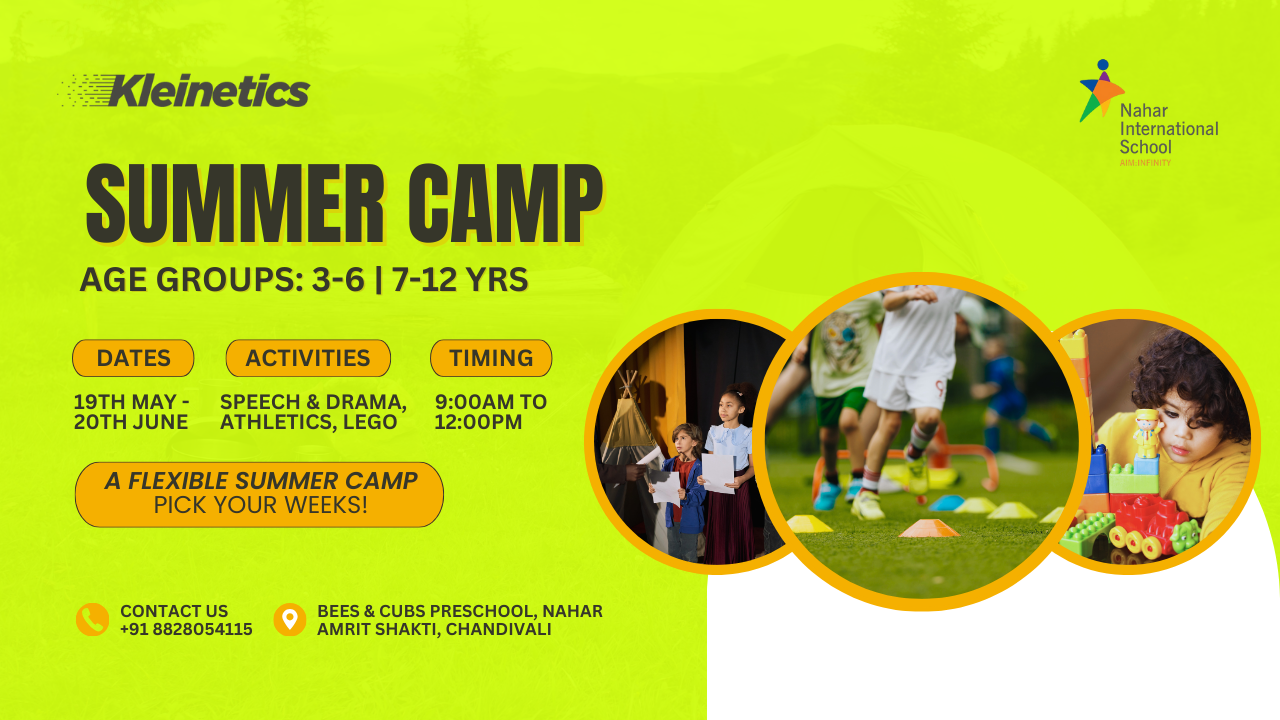 Kleinetics

Nahar International School
AIM.INFINITY

SUMMER CAMP

AGE GROUPS: 3-6 | 7-12 YRS

DATES

19TH MAY - 20TH JUNE

ACTIVITIES

SPEECH & DRAMA, ATHLETICS, LEGO

TIMING

9:00AM TO 12:00PM

A FLEXIBLE SUMMER CAMP
PICK YOUR WEEKS!

CONTACT US
+91 8828054115

BEES & CUBS PRESCHOOL, NAHAR AMRIT SHAKTI, CHANDIVALI